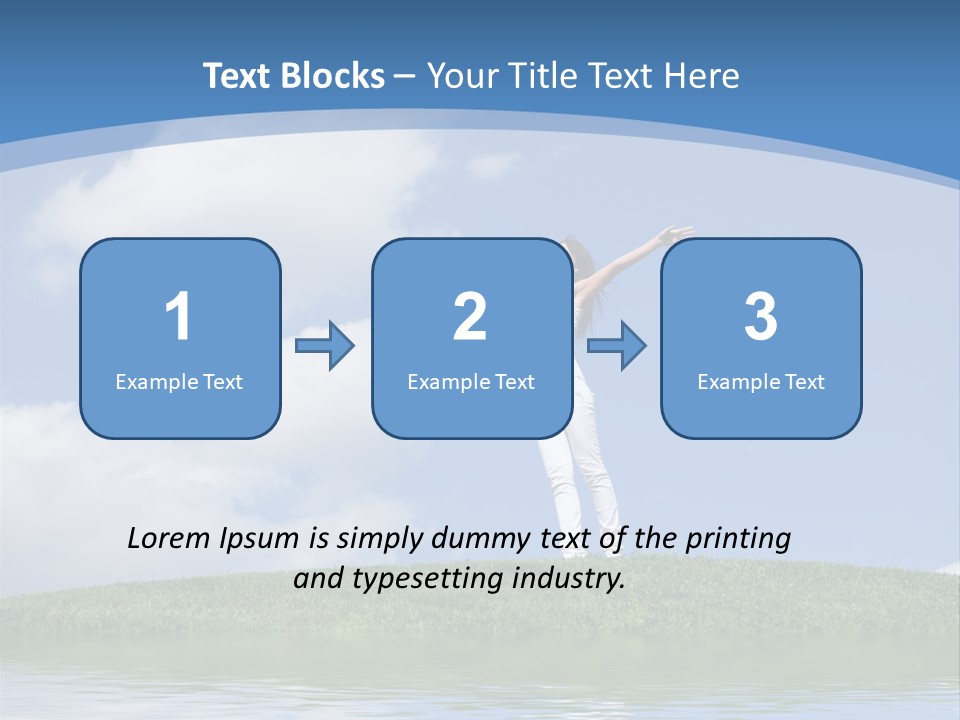 Text Blocks – Your Title Text Here

1
Example Text

2
Example Text

3
Example Text

Lorem Ipsum is simply dummy text of the printing and typesetting industry.